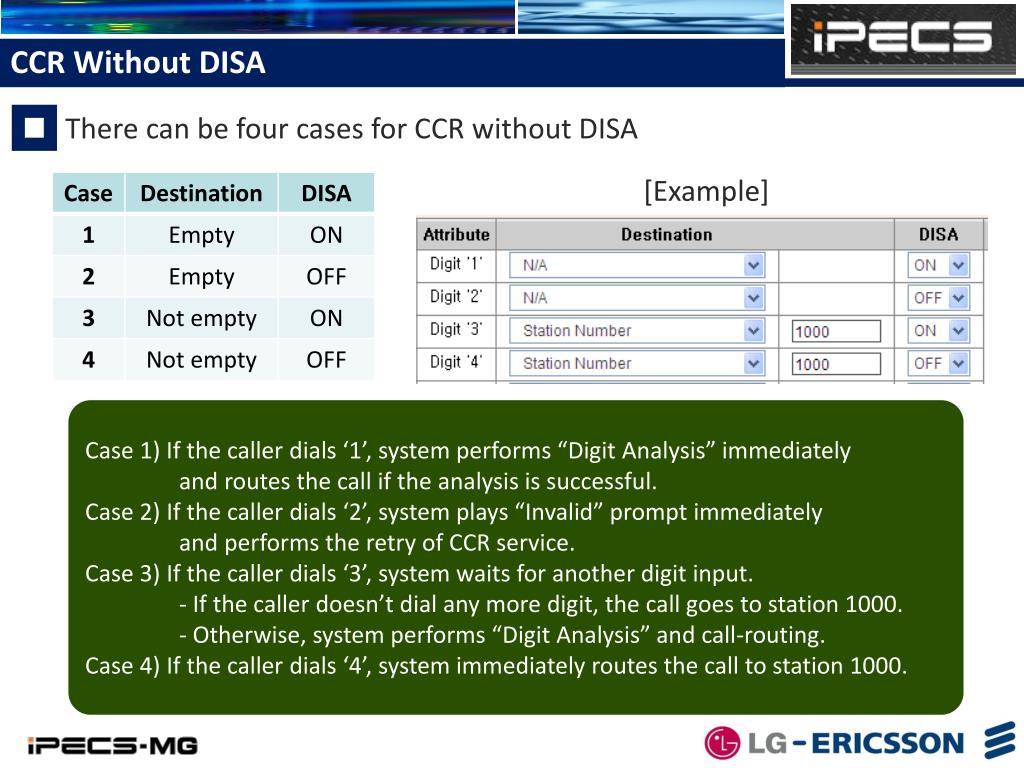 iPECS

CCR Without DISA

There can be four cases for CCR without DISA

| Case | Destination | DISA |
|---|---|---|
| 1 | Empty | ON |
| 2 | Empty | OFF |
| 3 | Not empty | ON |
| 4 | Not empty | OFF |

[Example]

| Attribute | Destination | | DISA |
|---|---|---|---|
| Digit '1' | N/A | | ON |
| Digit '2' | N/A | | OFF |
| Digit '3' | Station Number | 1000 | ON |
| Digit '4' | Station Number | 1000 | OFF |

Case 1) If the caller dials ‘1’, system performs “Digit Analysis” immediately and routes the call if the analysis is successful.
Case 2) If the caller dials ‘2’, system plays “Invalid” prompt immediately and performs the retry of CCR service.
Case 3) If the caller dials ‘3’, system waits for another digit input.
- If the caller doesn’t dial any more digit, the call goes to station 1000.
- Otherwise, system performs “Digit Analysis” and call-routing.
Case 4) If the caller dials ‘4’, system immediately routes the call to station 1000.

iPECS-MG

LG-ERICSSON